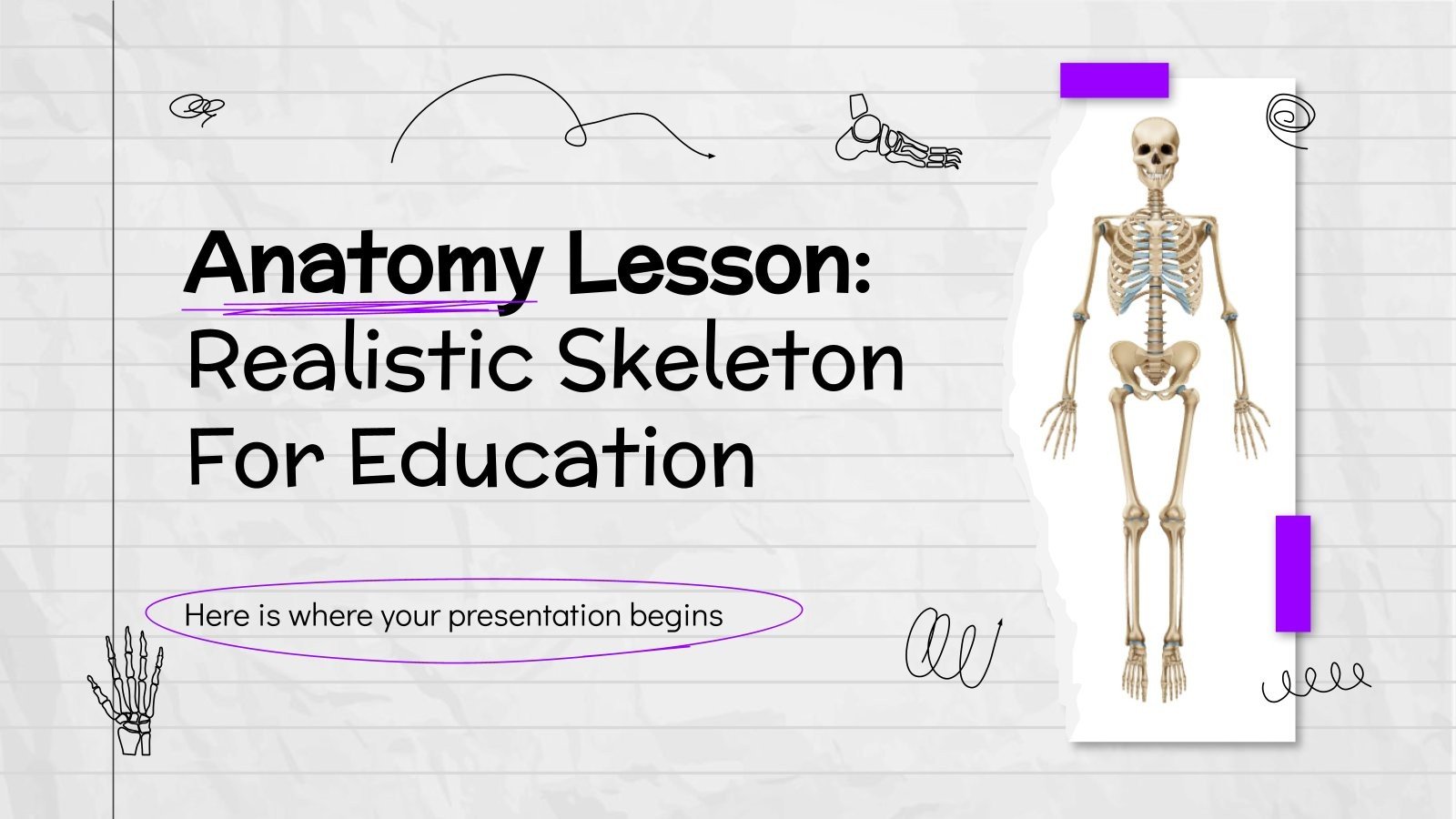 Anatomy Lesson: Realistic Skeleton For Education

Here is where your presentation begins